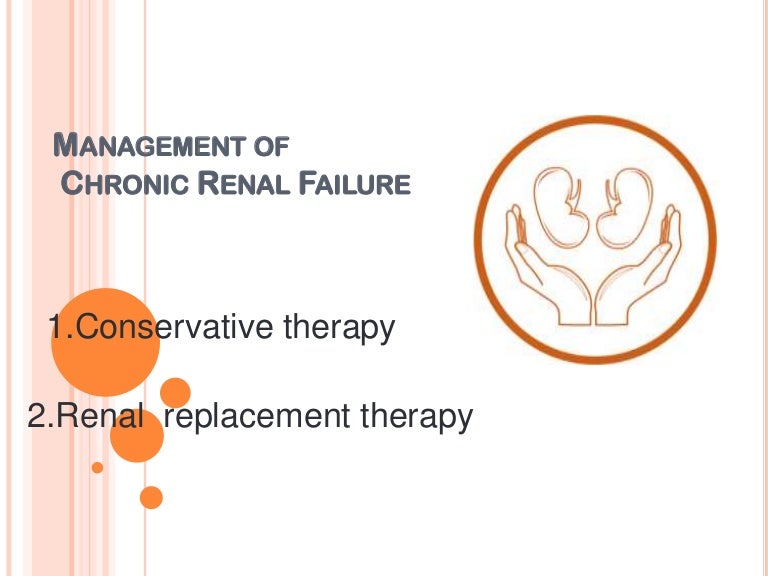 MANAGEMENT OF
CHRONIC RENAL FAILURE

1.Conservative therapy

2.Renal replacement therapy